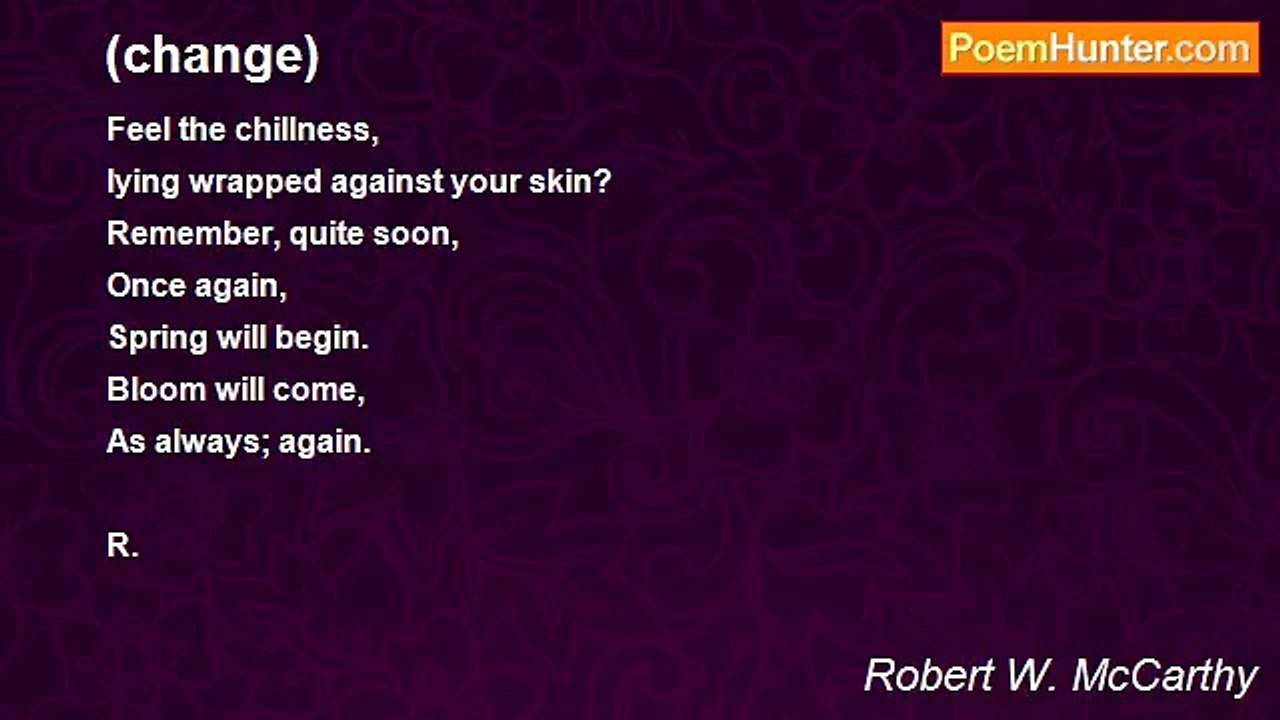 (change)

PoemHunter.com

Feel the chillness,
lying wrapped against your skin?
Remember, quite soon,
Once again,
Spring will begin.
Bloom will come,
As always; again.

R.

Robert W. McCarthy